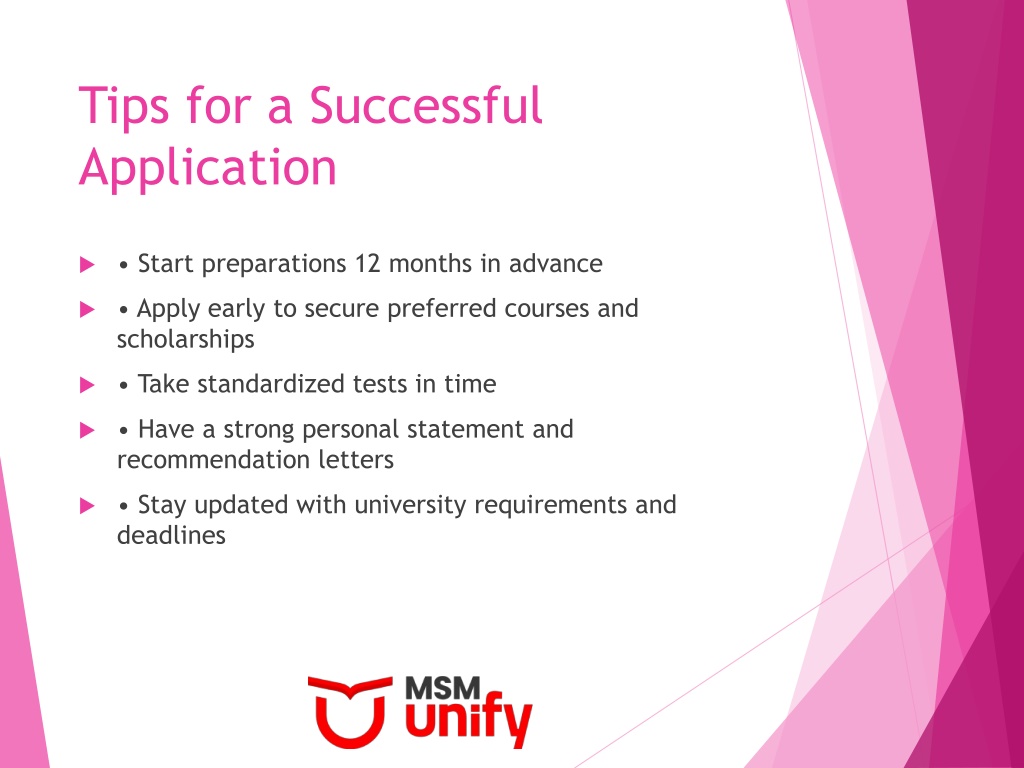 Tips for a Successful Application

• Start preparations 12 months in advance

• Apply early to secure preferred courses and scholarships

• Take standardized tests in time

• Have a strong personal statement and recommendation letters

• Stay updated with university requirements and deadlines

MSM unify